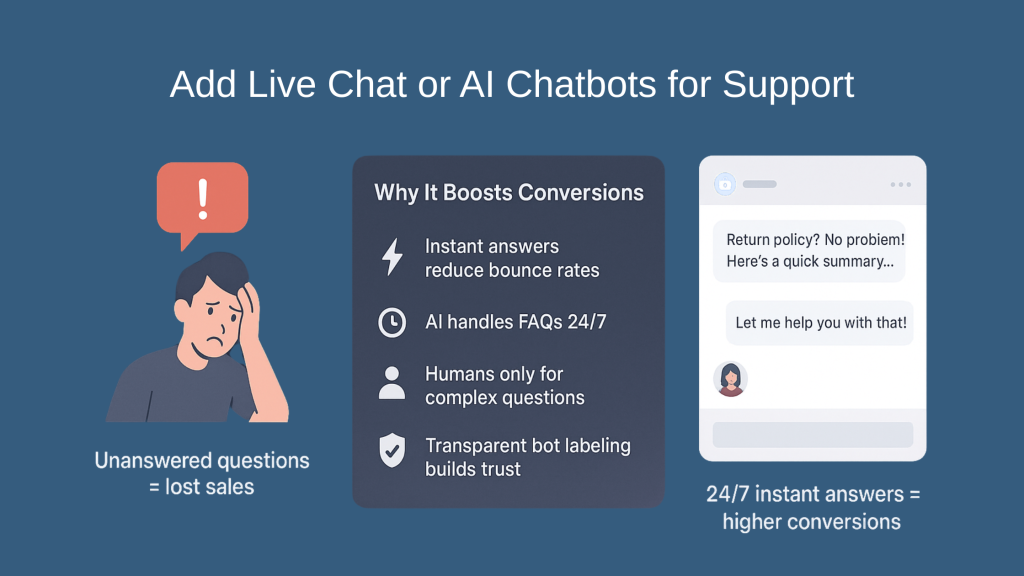 Add Live Chat or AI Chatbots for Support

!

Unanswered questions = lost sales

Why It Boosts Conversions

Instant answers reduce bounce rates

AI handles FAQs 24/7

Humans only for complex questions

Transparent bot labeling builds trust

Return policy? No probiem! Here's a quick summary...

Let me help you with that!

24/7 instant answers = higher conversions